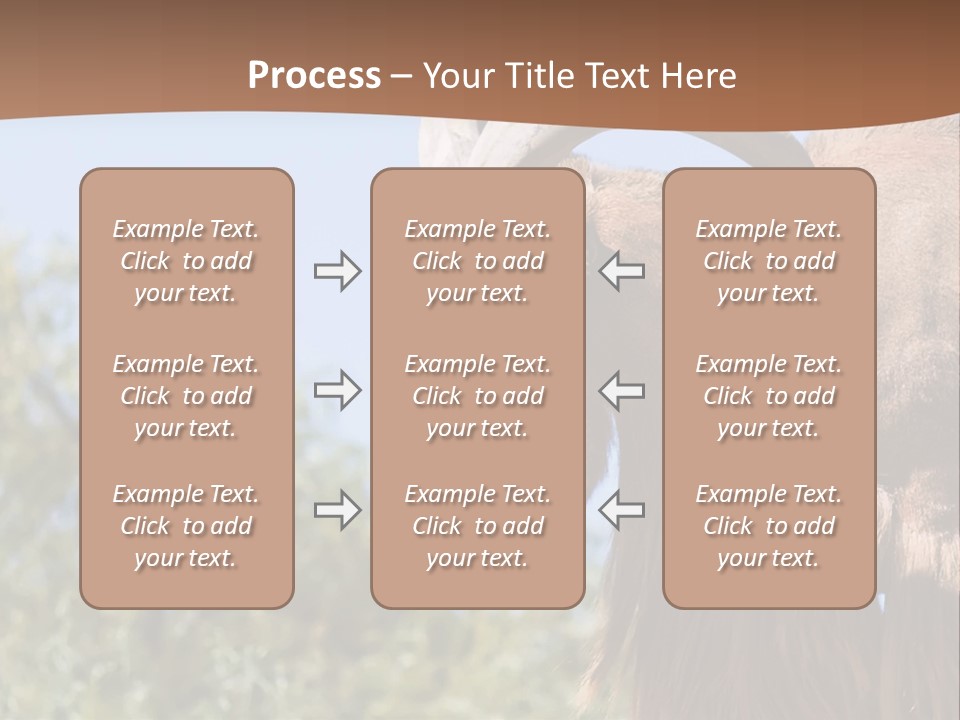 Process – Your Title Text Here

Example Text. Click to add your text.

Example Text. Click to add your text.

Example Text. Click to add your text.

Example Text. Click to add your text.

Example Text. Click to add your text.

Example Text. Click to add your text.

Example Text. Click to add your text.

Example Text. Click to add your text.

Example Text. Click to add your text.